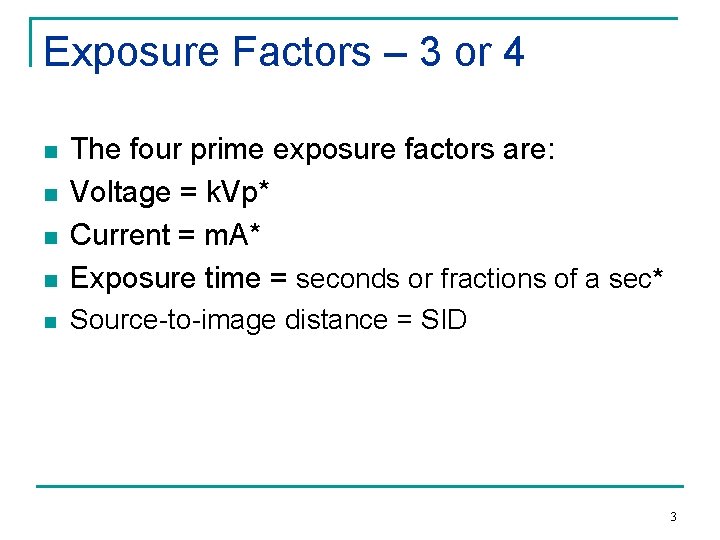 Exposure Factors – 3 or 4

- The four prime exposure factors are:
- Voltage = kVp*
- Current = mA*
- Exposure time = seconds or fractions of a sec*
- Source-to-image distance = SID

3